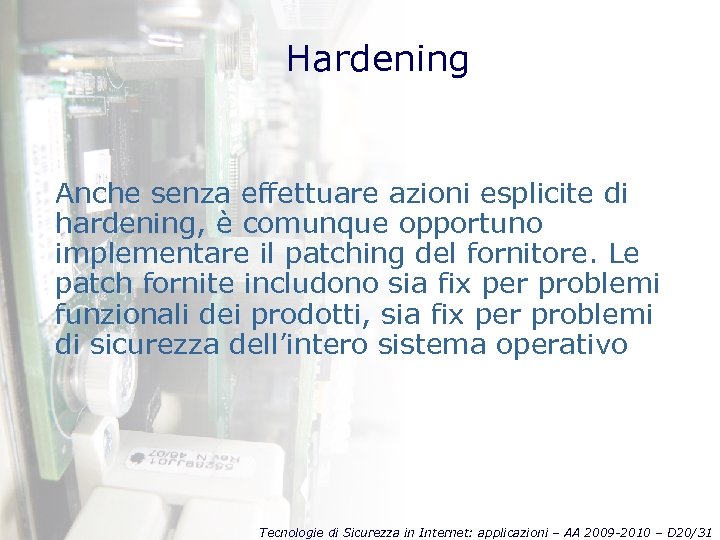 Hardening

Anche senza effettuare azioni esplicite di hardening, è comunque opportuno implementare il patching del fornitore. Le patch fornite includono sia fix per problemi funzionali dei prodotti, sia fix per problemi di sicurezza dell'intero sistema operativo

Tecnologie di Sicurezza in Internet: applicazioni – AA 2009-2010 – D20/31